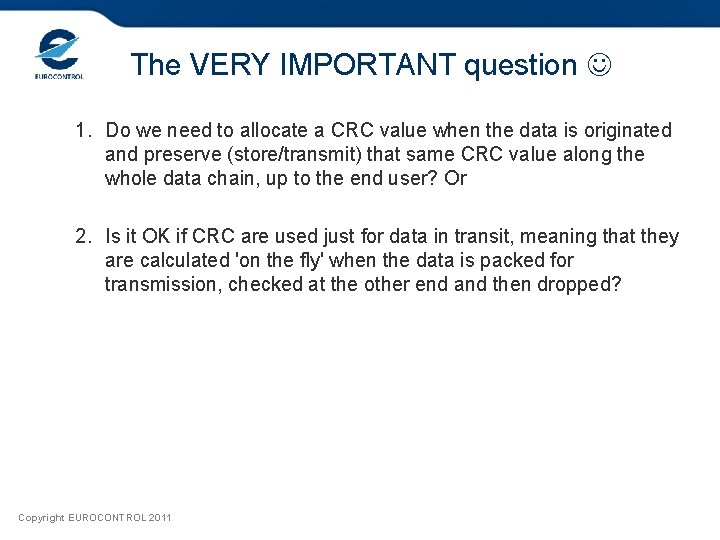 EUROCONTROL

The VERY IMPORTANT question ☺

1. Do we need to allocate a CRC value when the data is originated and preserve (store/transmit) that same CRC value along the whole data chain, up to the end user? Or

2. Is it OK if CRC are used just for data in transit, meaning that they are calculated 'on the fly' when the data is packed for transmission, checked at the other end and then dropped?

Copyright EUROCONTROL 2011